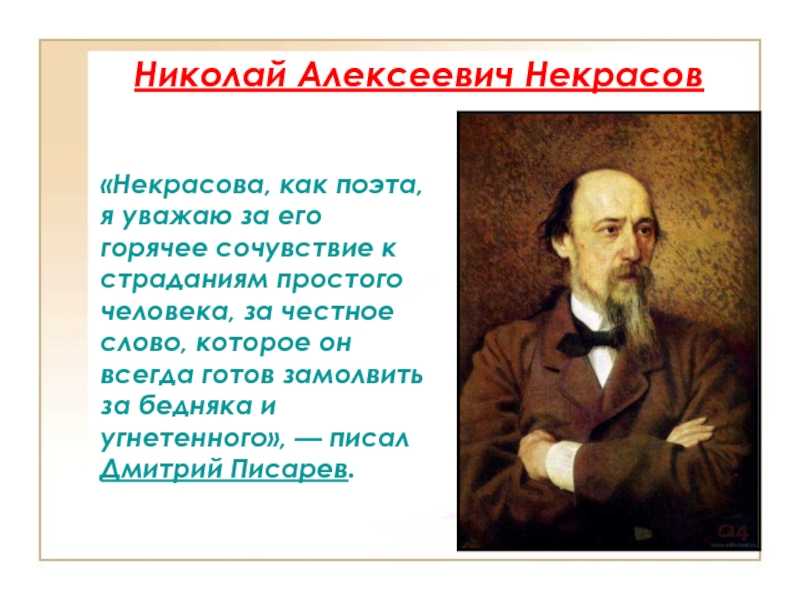 Николай Алексеевич Некрасов

«Некрасова, как поэта, я уважаю за его горячее сочувствие к страданиям простого человека, за честное слово, которое он всегда готов замолвить за бедняка и угнетенного», — писал Дмитрий Писарев.